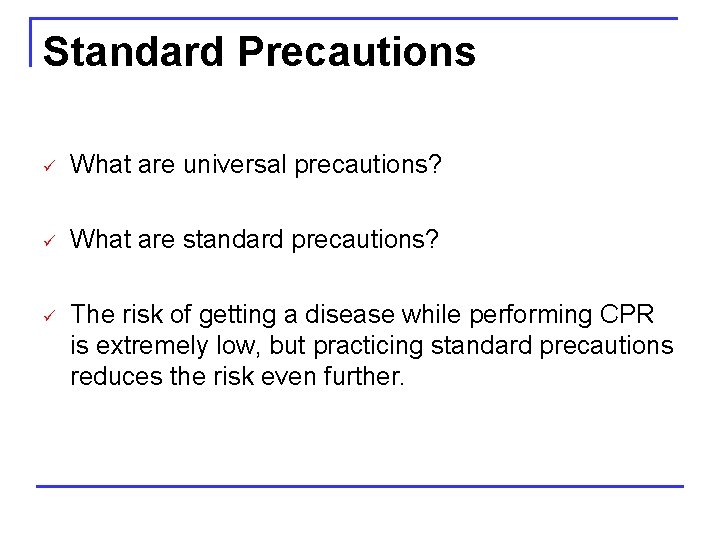 Standard Precautions

✓ What are universal precautions?

✓ What are standard precautions?

✓ The risk of getting a disease while performing CPR is extremely low, but practicing standard precautions reduces the risk even further.